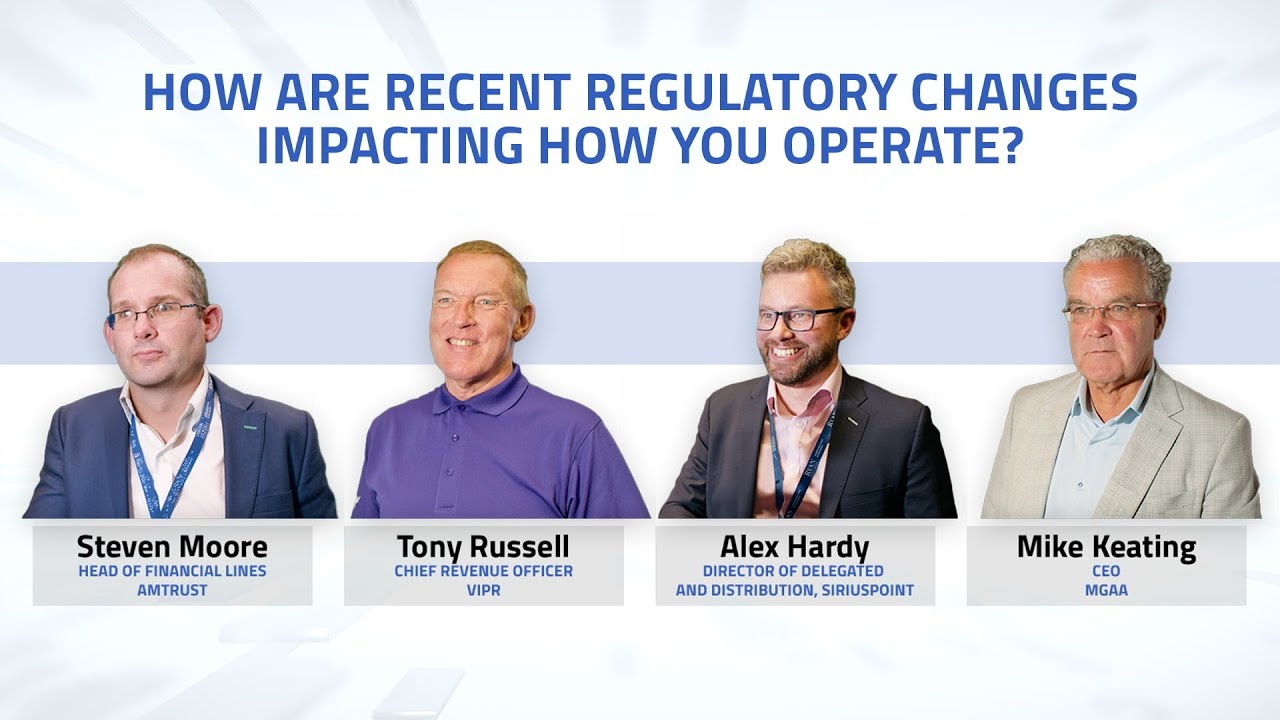 HOW ARE RECENT REGULATORY CHANGES IMPACTING HOW YOU OPERATE?

Steven Moore
HEAD OF FINANCIAL LINES
AMTRUST

Tony Russell
CHIEF REVENUE OFFICER
VIPR

Alex Hardy
DIRECTOR OF DELEGATED AND DISTRIBUTION, SIRIUSPOINT

Mike Keating
CEO
MGAA